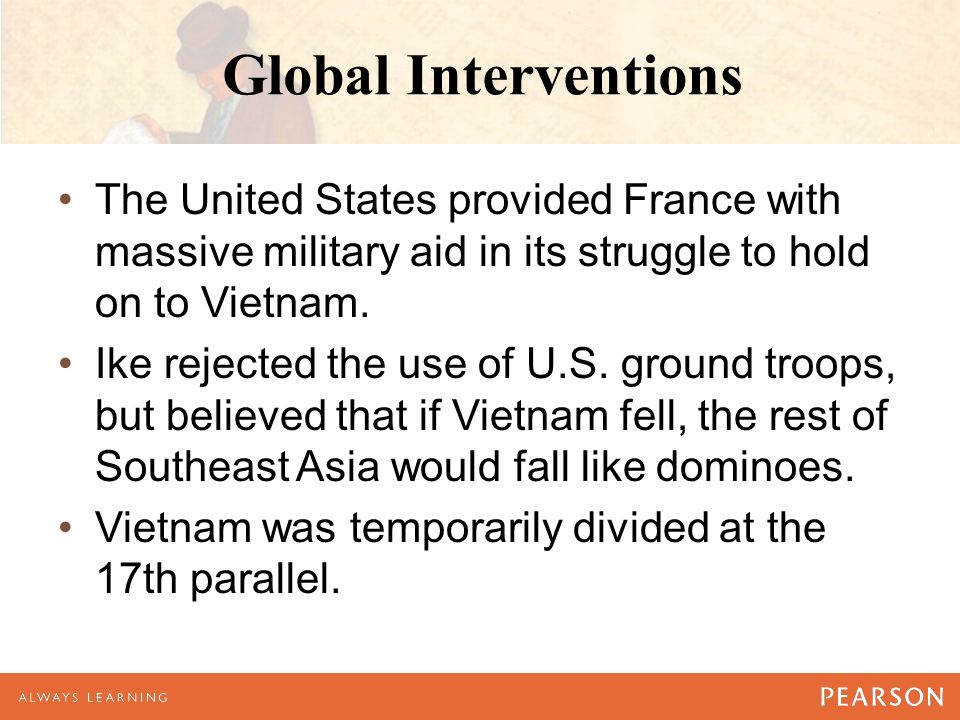 Global Interventions

• The United States provided France with massive military aid in its struggle to hold on to Vietnam.
• Ike rejected the use of U.S. ground troops, but believed that if Vietnam fell, the rest of Southeast Asia would fall like dominoes.
• Vietnam was temporarily divided at the 17th parallel.

ALWAYS LEARNING

PEARSON